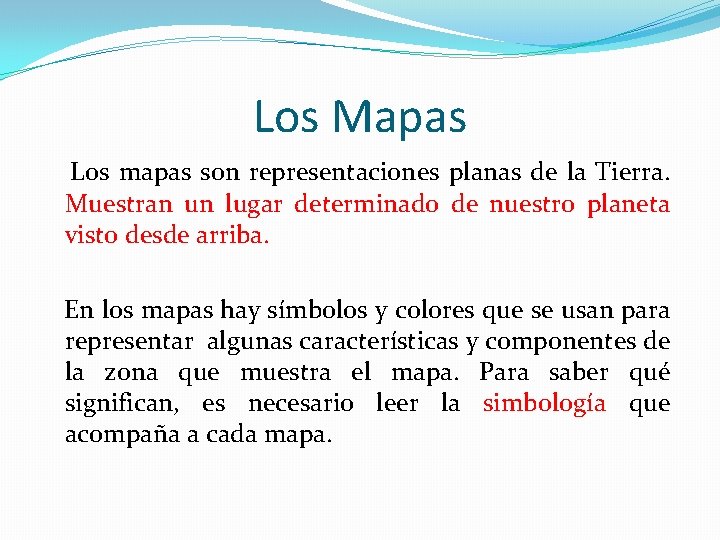 Los Mapas

Los mapas son representaciones planas de la Tierra. Muestran un lugar determinado de nuestro planeta visto desde arriba.

En los mapas hay símbolos y colores que se usan para representar algunas características y componentes de la zona que muestra el mapa. Para saber qué significan, es necesario leer la simbología que acompaña a cada mapa.